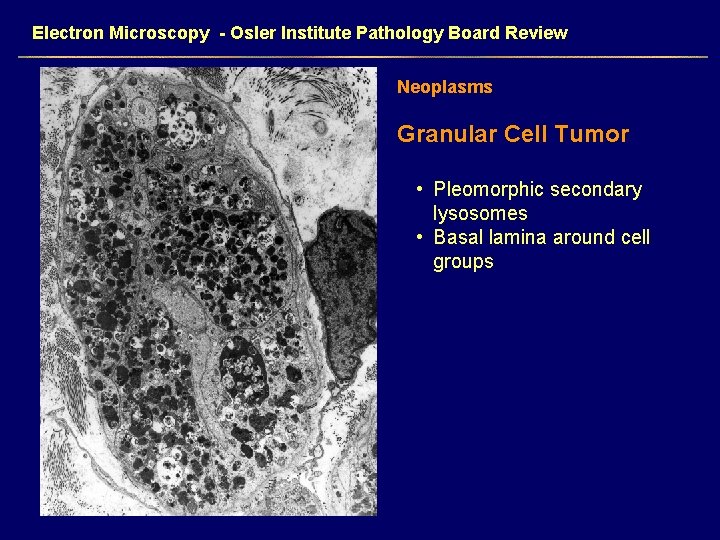 Electron Microscopy - Osler Institute Pathology Board Review

Neoplasms

Granular Cell Tumor

• Pleomorphic secondary lysosomes
• Basal lamina around cell groups